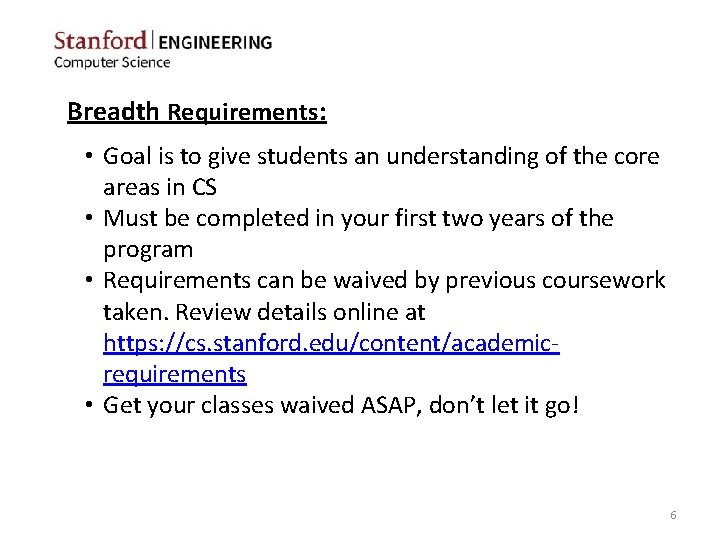 Stanford | ENGINEERING
Computer Science

Breadth Requirements:

• Goal is to give students an understanding of the core areas in CS
• Must be completed in your first two years of the program
• Requirements can be waived by previous coursework taken. Review details online at https://cs.stanford.edu/content/academic-requirements
• Get your classes waived ASAP, don't let it go!

6